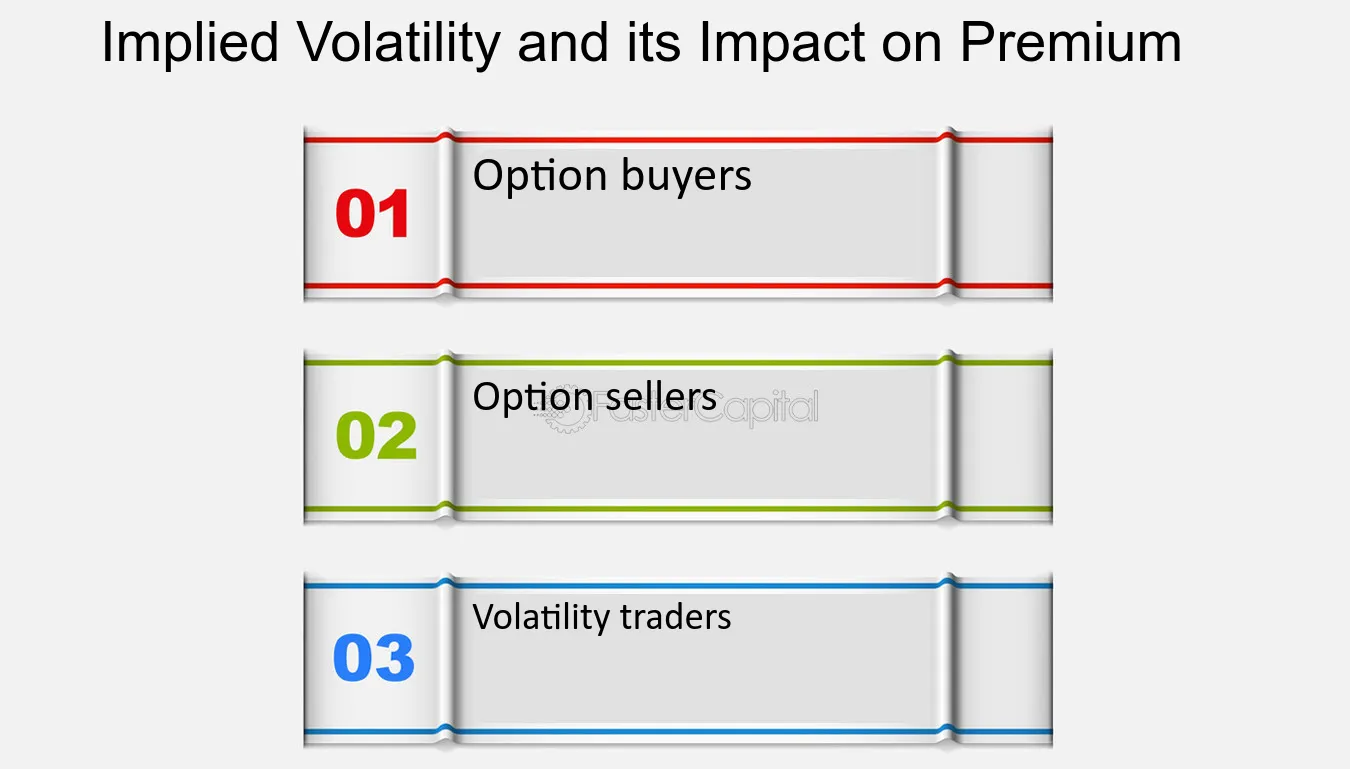 Implied Volatility and its Impact on Premium

01
Option buyers

02
Option sellers

03
Volatility traders

FasterCapital